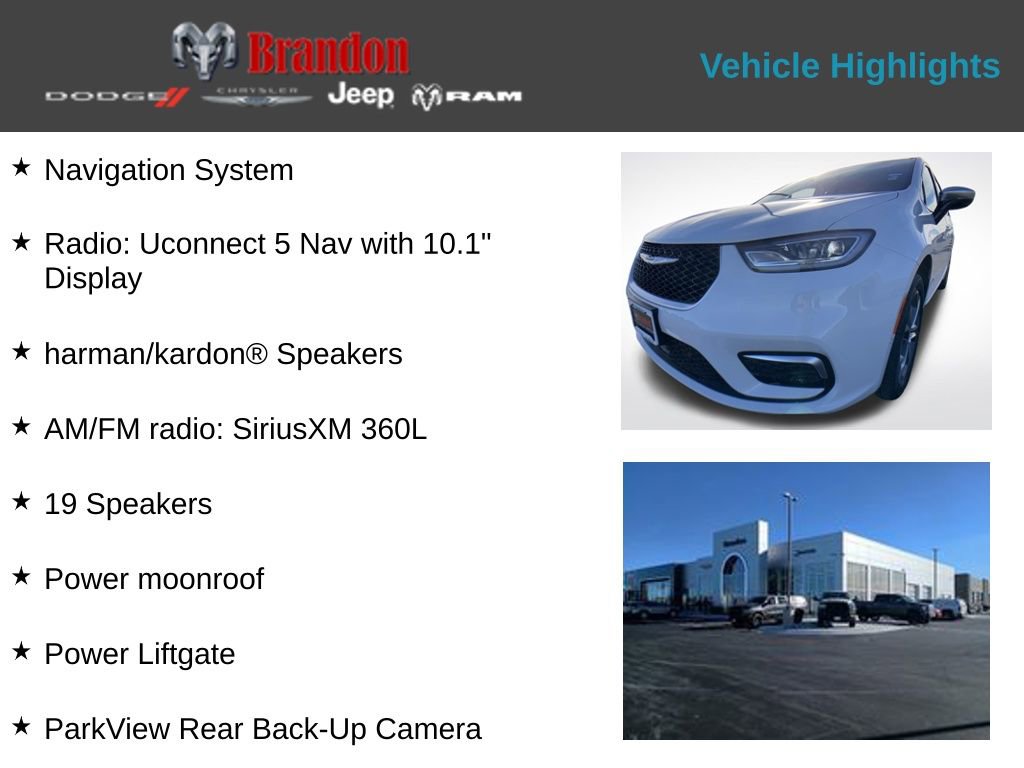 Brandon
DODGE CHRYSLER Jeep RAM

Vehicle Highlights

★ Navigation System

★ Radio: Uconnect 5 Nav with 10.1" Display

★ harman/kardon® Speakers

★ AM/FM radio: SiriusXM 360L

★ 19 Speakers

★ Power moonroof

★ Power Liftgate

★ ParkView Rear Back-Up Camera